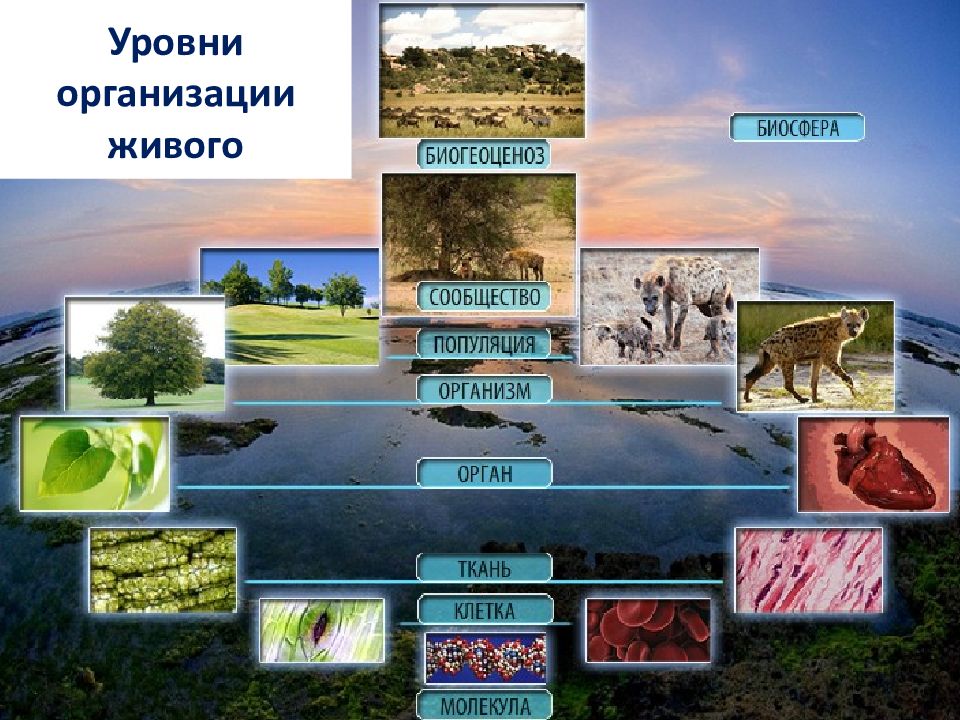 Уровни организации живого

БИОСФЕРА

БИОГЕОЦЕНОЗ

СООБЩЕСТВО

ПОПУЛЯЦИЯ

ОРГАНИЗМ

ОРГАН

ТКАНЬ

КЛЕТКА

МОЛЕКУЛА